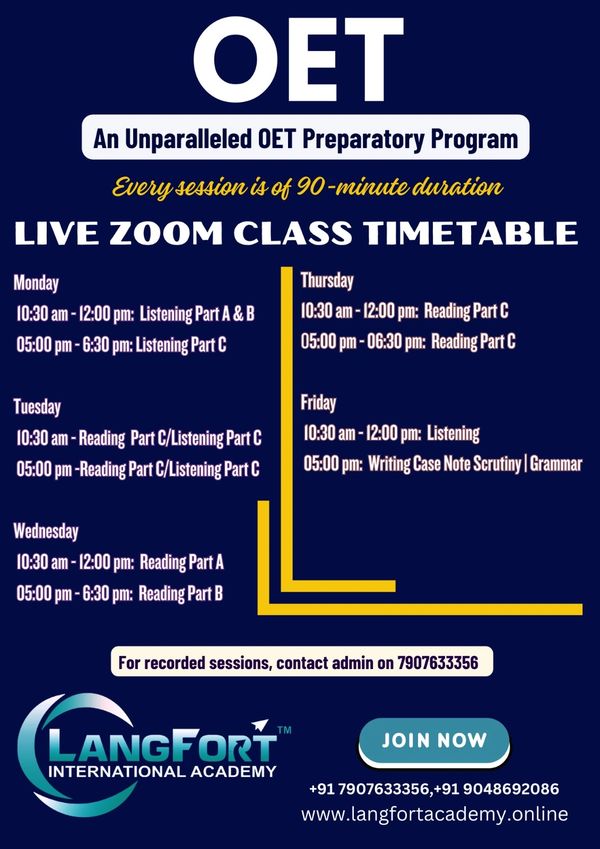 OET

An Unparalleled OET Preparatory Program

Every session is of 90-minute duration

LIVE ZOOM CLASS TIMETABLE

Monday
10:30 am - 12:00 pm: Listening Part A & B
05:00 pm - 6:30 pm: Listening Part C

Tuesday
10:30 am - Reading Part C/Listening Part C
05:00 pm -Reading Part C/Listening Part C

Wednesday
10:30 am - 12:00 pm: Reading Part A
05:00 pm - 6:30 pm: Reading Part B

Thursday
10:30 am - 12:00 pm: Reading Part C
05:00 pm - 06:30 pm: Reading Part C

Friday
10:30 am - 12:00 pm: Listening
05:00 pm: Writing Case Note Scrutiny | Grammar

For recorded sessions, contact admin on 7907633356

LANGFORT™
INTERNATIONAL ACADEMY

JOIN NOW

+91 7907633356,+91 9048692086
www.langfortacademy.online